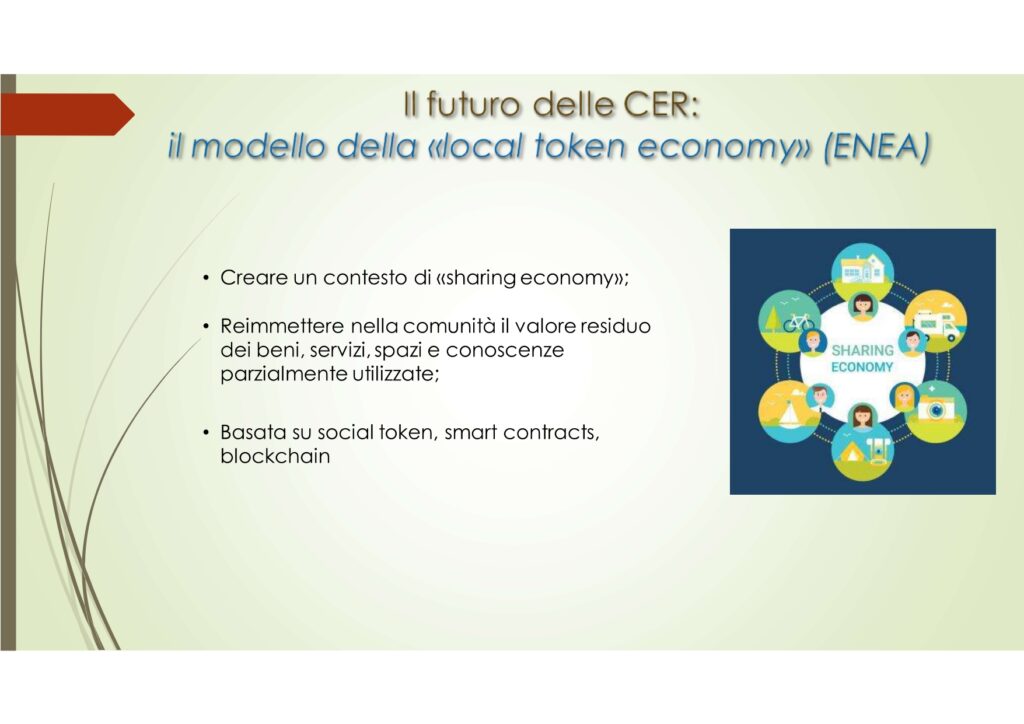 Il futuro delle CER:
il modello della «local token economy» (ENEA)

• Creare un contesto di «sharing economy»;

• Reimmettere nella comunità il valore residuo dei beni, servizi, spazi e conoscenze parzialmente utilizzate;

• Basata su social token, smart contracts, blockchain

SHARING ECONOMY